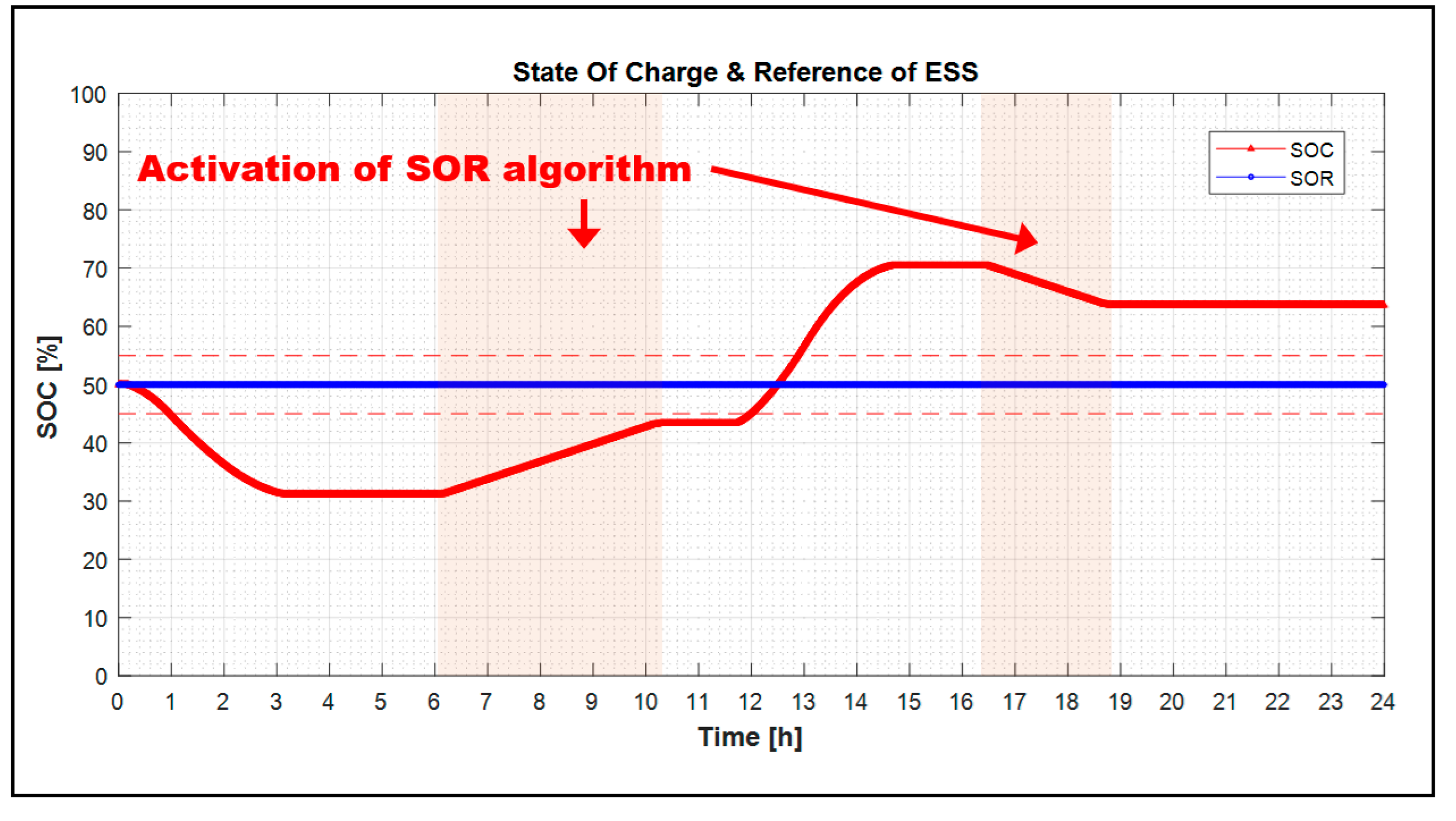 State Of Charge & Reference of ESS

Activation of SOR algorithm

SOC
SOR

SOC [%]

100
90
80
70
60
50
40
30
20
10
0

0 1 2 3 4 5 6 7 8 9 10 11 12 13 14 15 16 17 18 19 20 21 22 23 24

Time [h]